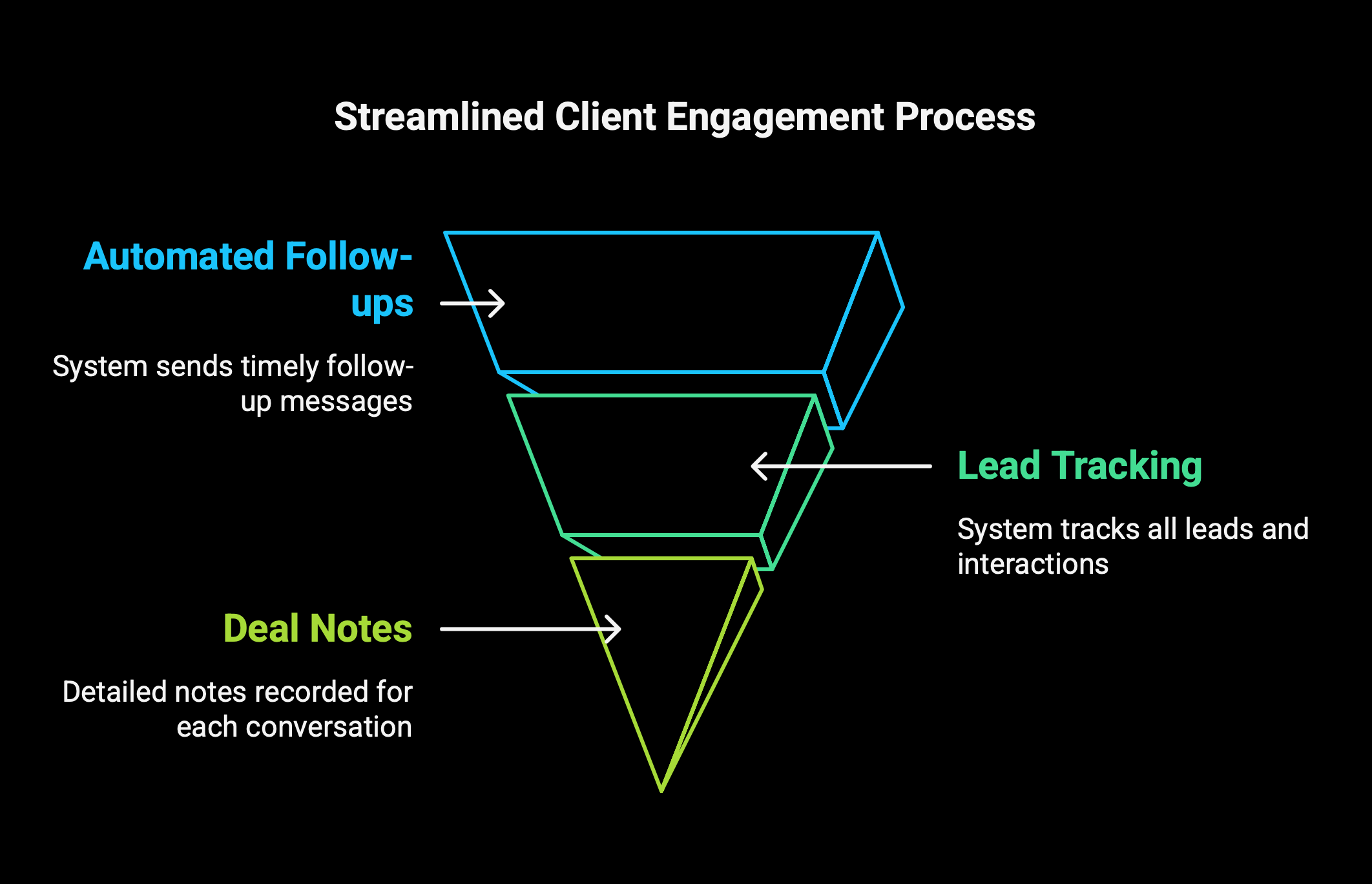 Streamlined Client Engagement Process

Automated Follow-ups

System sends timely follow-up messages

Lead Tracking

System tracks all leads and interactions

Deal Notes

Detailed notes recorded for each conversation